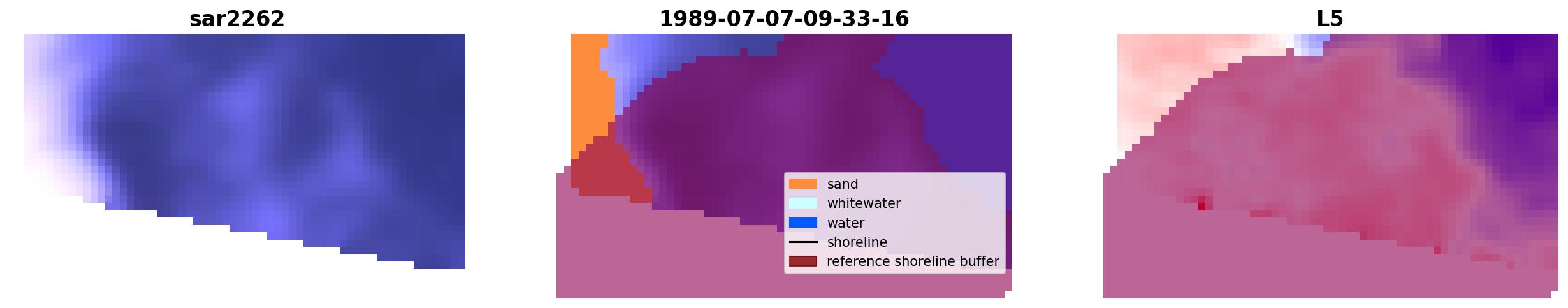 sar2262

1989-07-07-09-33-16

sand
whitewater
water
shoreline
reference shoreline buffer

L5